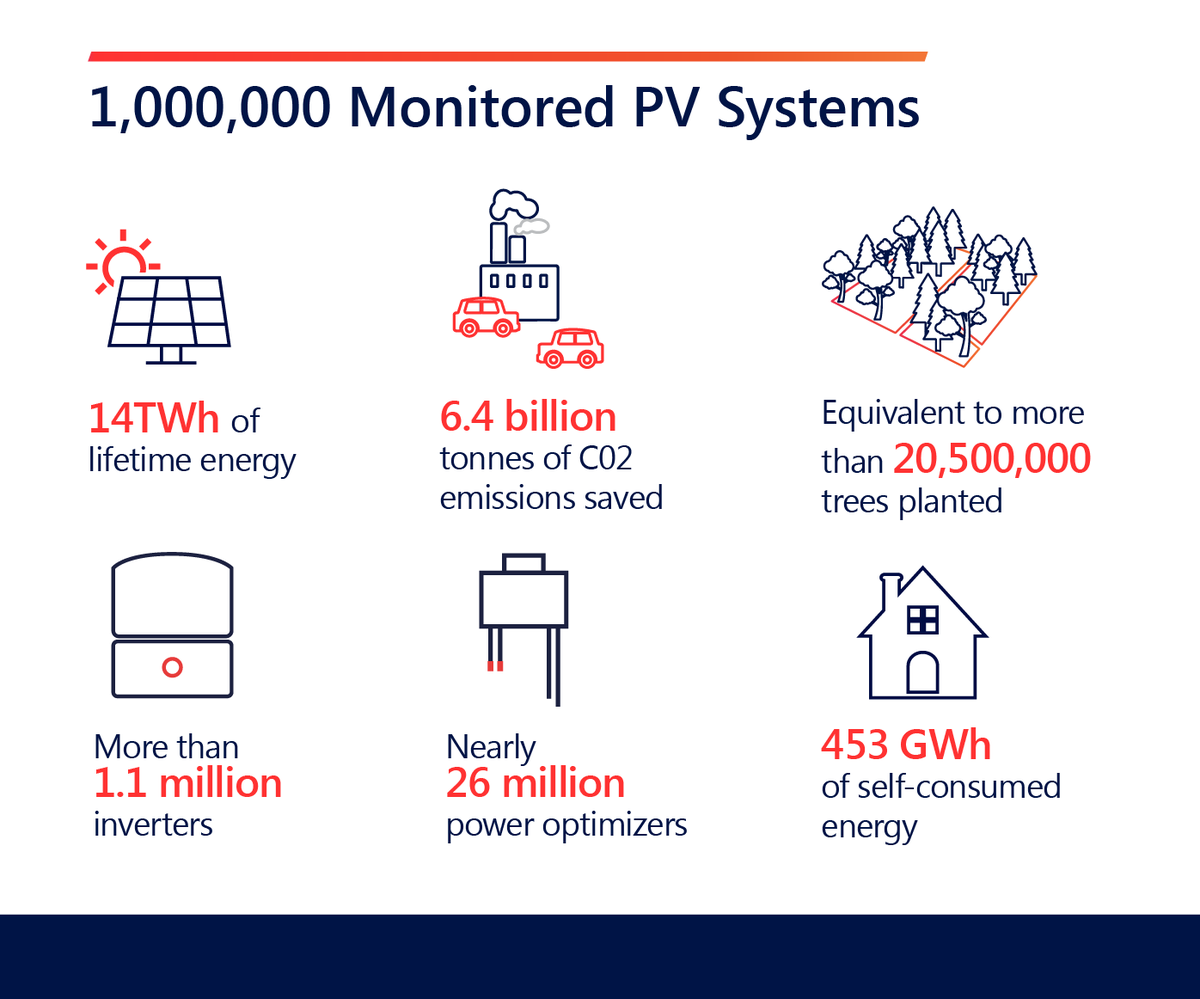 1,000,000 Monitored PV Systems

14TWh of lifetime energy

6.4 billion tonnes of C02 emissions saved

Equivalent to more than 20,500,000 trees planted

More than 1.1 million inverters

Nearly 26 million power optimizers

453 GWh of self-consumed energy